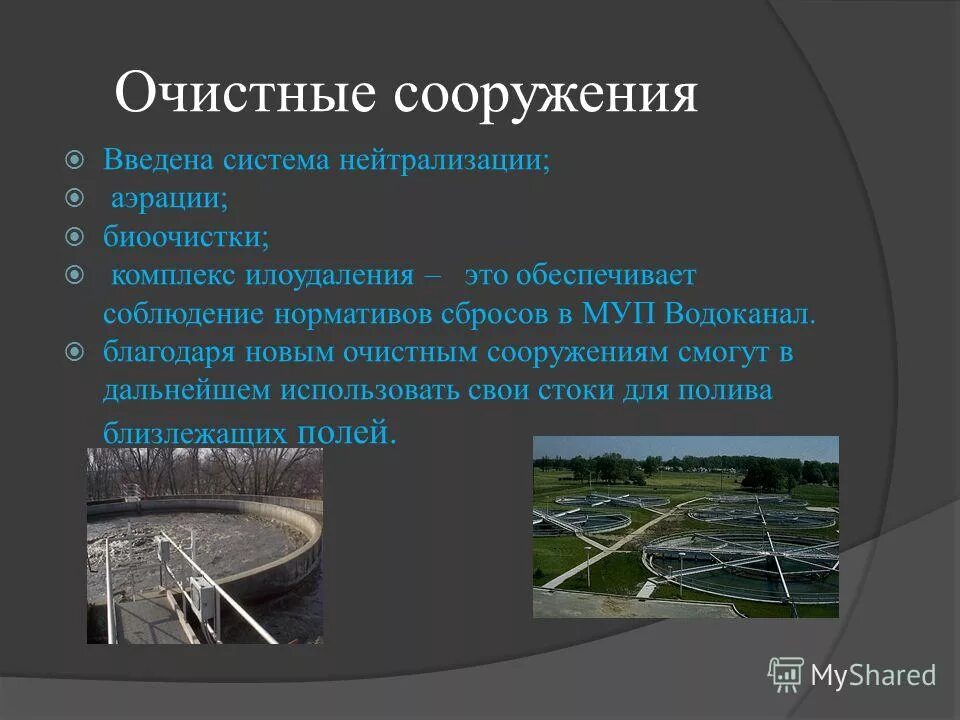 Очистные сооружения

Введена система нейтрализации;

аэрации;

биоочистки;

комплекс илоудаления – это обеспечивает соблюдение нормативов сбросов в МУП Водоканал.

благодаря новым очистным сооружениям смогут в дальнейшем использовать свои стоки для полива близлежащих полей.

MyShared